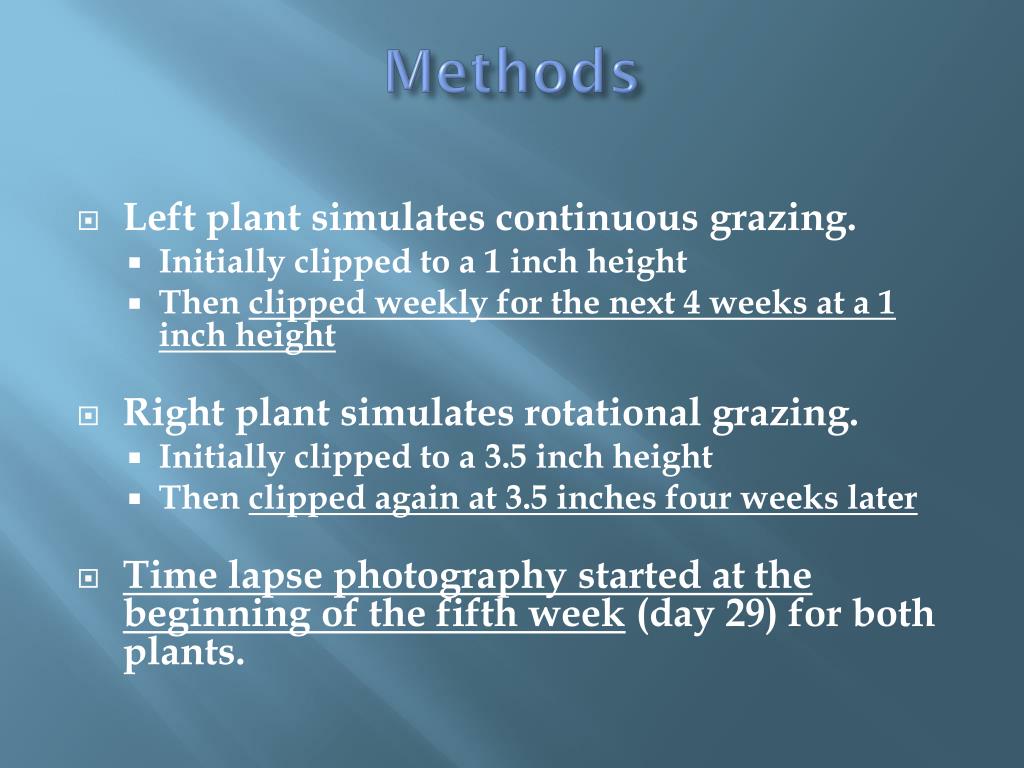 Methods

Left plant simulates continuous grazing.
Initially clipped to a 1 inch height
Then clipped weekly for the next 4 weeks at a 1 inch height

Right plant simulates rotational grazing.
Initially clipped to a 3.5 inch height
Then clipped again at 3.5 inches four weeks later

Time lapse photography started at the beginning of the fifth week (day 29) for both plants.